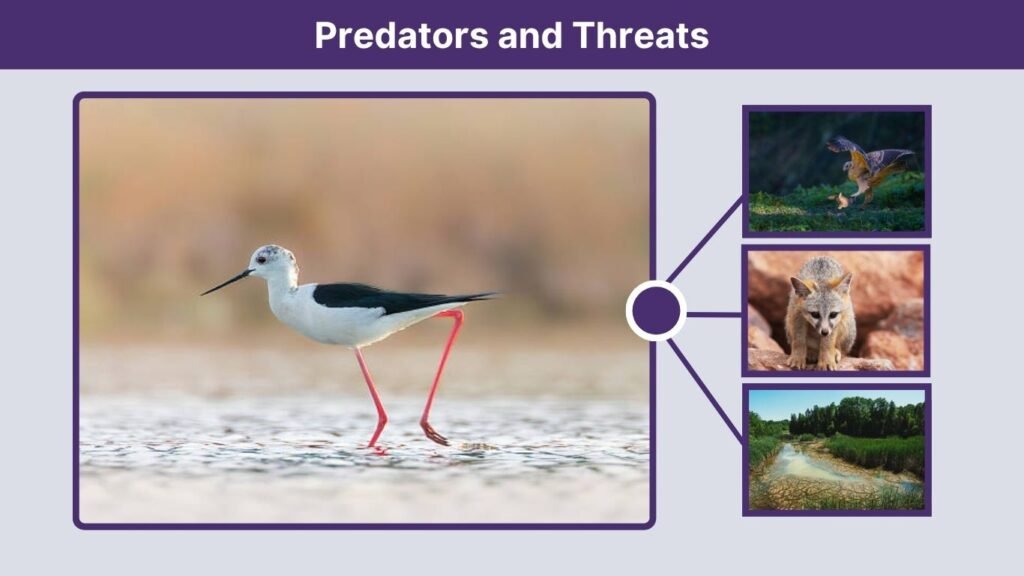 Predators and Threats